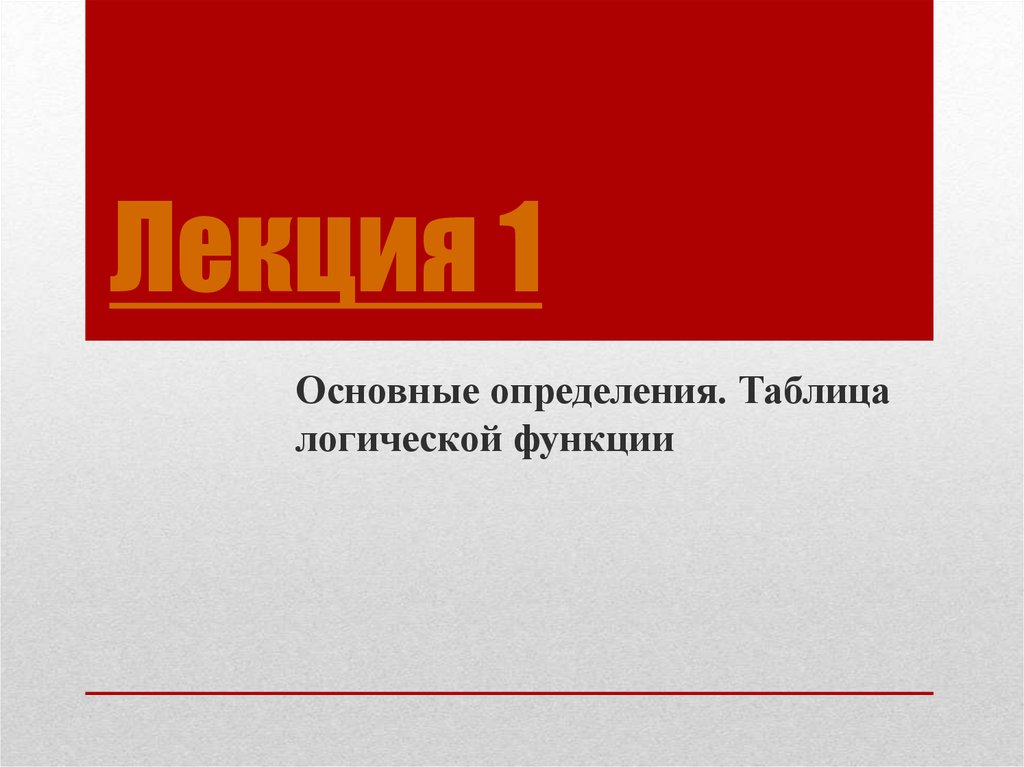 Лекция 1

Основные определения. Таблица логической функции